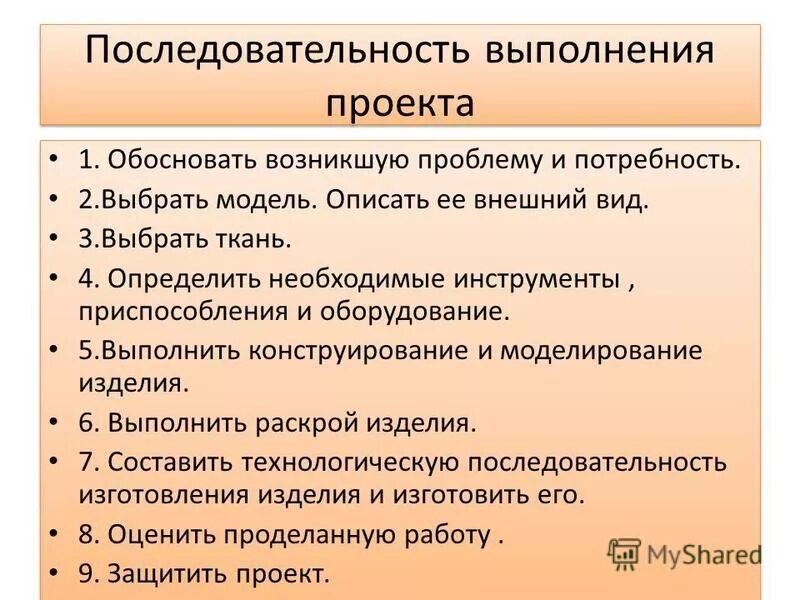 Последовательность выполнения проекта

• 1. Обосновать возникшую проблему и потребность.
• 2.Выбрать модель. Описать ее внешний вид.
• 3.Выбрать ткань.
• 4. Определить необходимые инструменты , приспособления и оборудование.
• 5.Выполнить конструирование и моделирование изделия.
• 6. Выполнить раскрой изделия.
• 7. Составить технологическую последовательность изготовления изделия и изготовить его.
• 8. Оценить проделанную работу .
• 9. Защитить проект.

MyShared